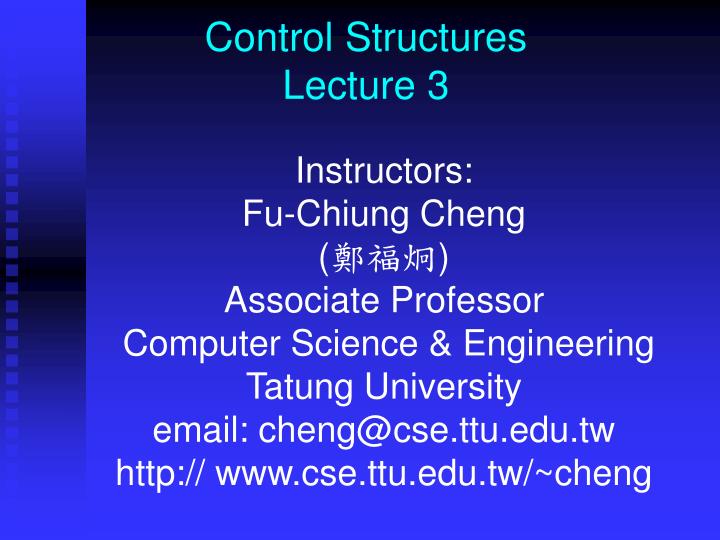 Control Structures
Lecture 3

Instructors:
Fu-Chiung Cheng
(鄭福炯)
Associate Professor
Computer Science & Engineering
Tatung University
email: cheng@cse.ttu.edu.tw
http:// www.cse.ttu.edu.tw/~cheng